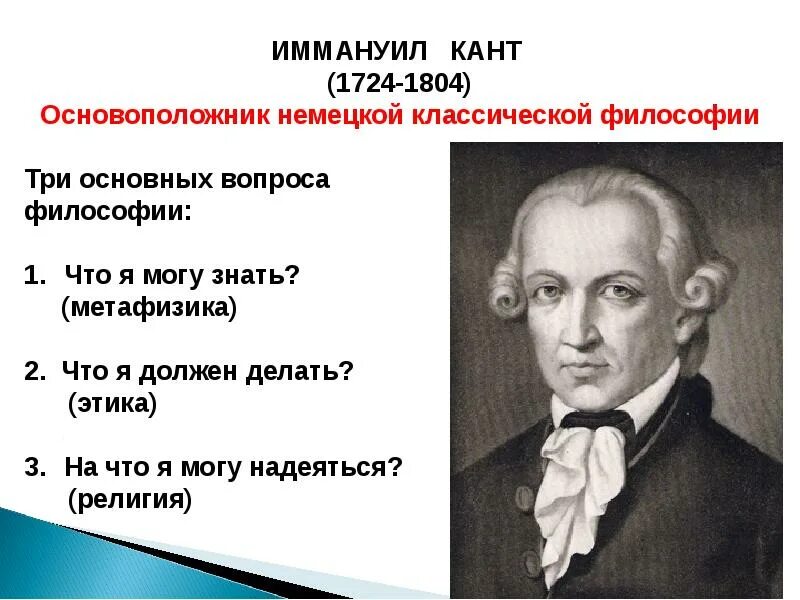 ИММАНУИЛ КАНТ
(1724-1804)
Основоположник немецкой классической философии

Три основных вопроса философии:

1. Что я могу знать?
(метафизика)

2. Что я должен делать?
(этика)

3. На что я могу надеяться?
(религия)